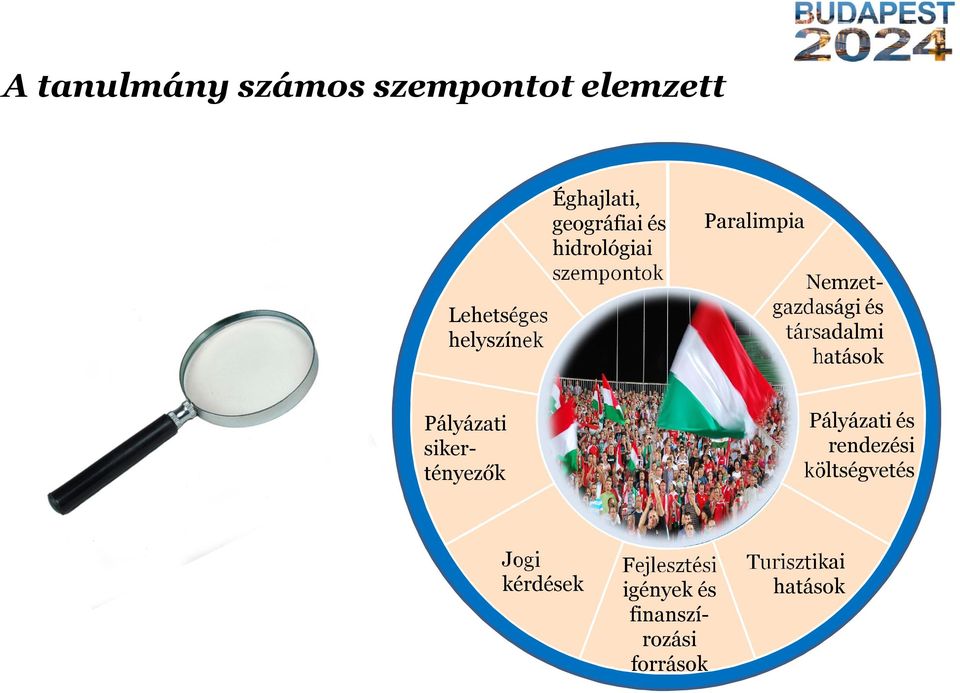 BUDAPEST
2024

A tanulmány számos szempontot elemzett

Éghajlati, geográfiai és hidrológiai szempontok

Paralimpia

Nemzetgazdasági és társadalmi hatások

Pályázati és rendezési költségvetés

Turisztikai hatások

Fejlesztési igények és finanszírozási források

Jogi kérdések

Pályázati sikertényezők

Lehetséges helyszínek